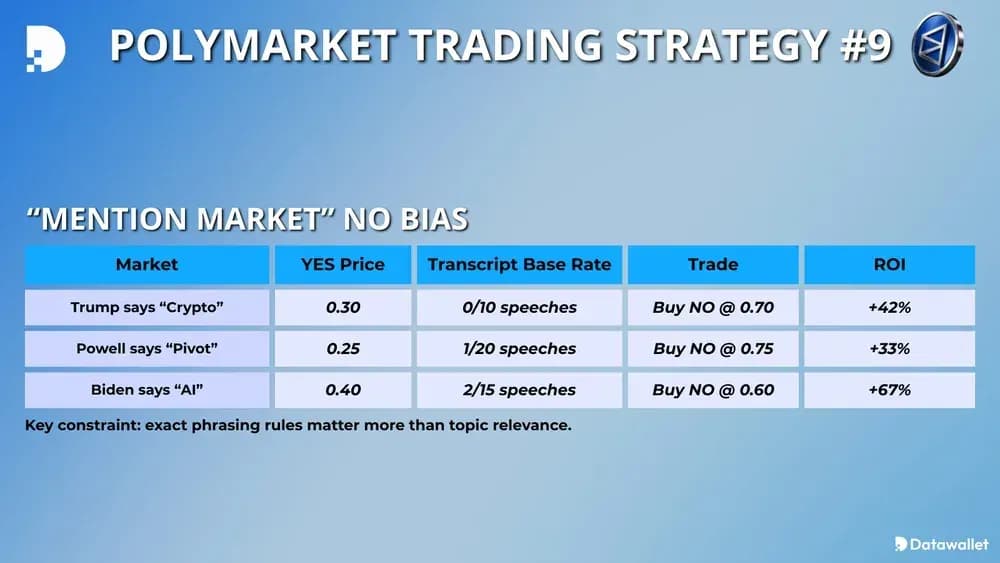 POLYMARKET TRADING STRATEGY #9

“MENTION MARKET” NO BIAS

| Market | YES Price | Transcript Base Rate | Trade | ROI |
|---|---|---|---|---|
| Trump says “Crypto” | 0.30 | 0/10 speeches | Buy NO @ 0.70 | +42% |
| Powell says “Pivot” | 0.25 | 1/20 speeches | Buy NO @ 0.75 | +33% |
| Biden says “AI” | 0.40 | 2/15 speeches | Buy NO @ 0.60 | +67% |

Key constraint: exact phrasing rules matter more than topic relevance.

Datawallet